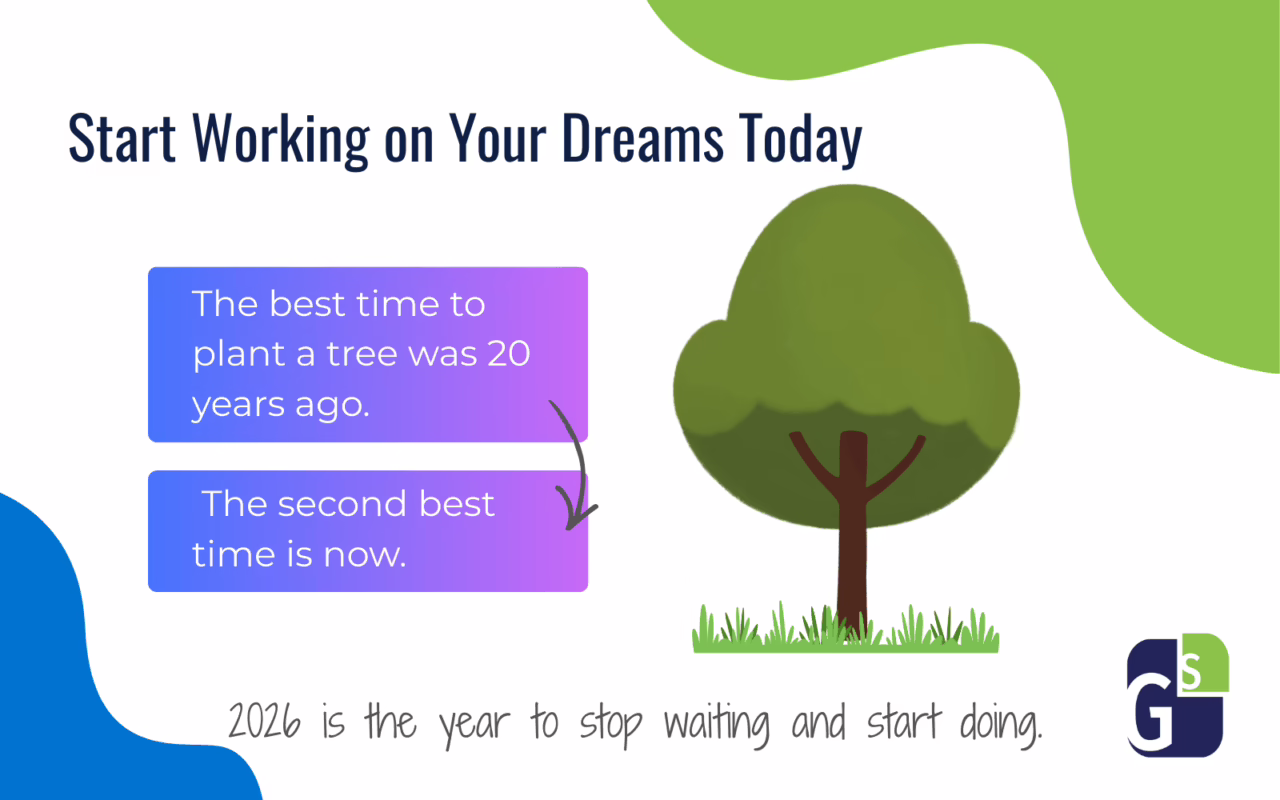 Start Working on Your Dreams Today

The best time to plant a tree was 20 years ago.

The second best time is now.

2026 is the year to stop waiting and start doing.

GS